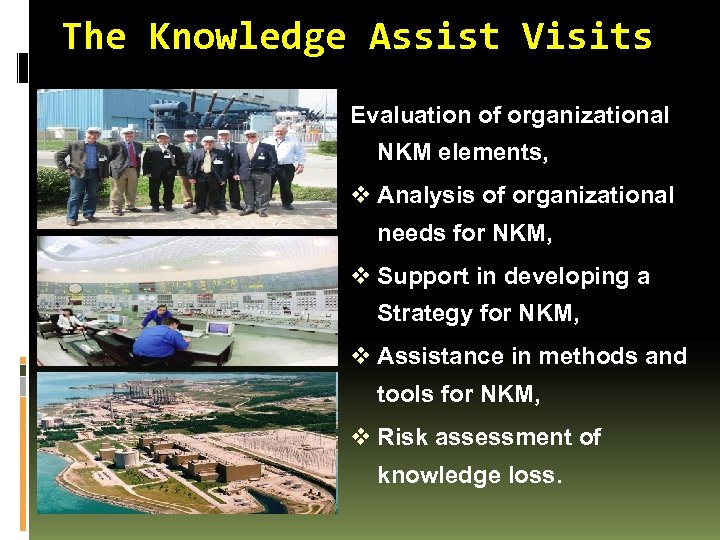 The Knowledge Assist Visits

Evaluation of organizational NKM elements,

❖ Analysis of organizational needs for NKM,

❖ Support in developing a Strategy for NKM,

❖ Assistance in methods and tools for NKM,

❖ Risk assessment of knowledge loss.